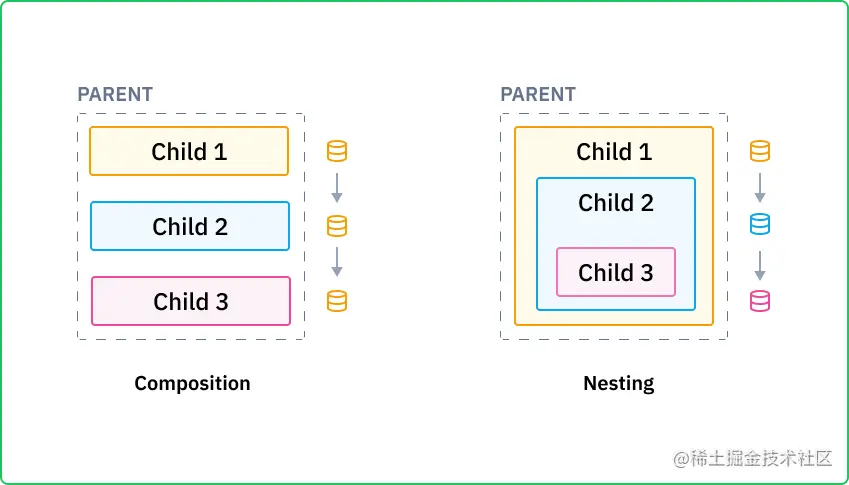 PARENT

Child 1

Child 2

Child 3

Composition

PARENT

Child 1

Child 2

Child 3

Nesting

@稀土掘金技术社区